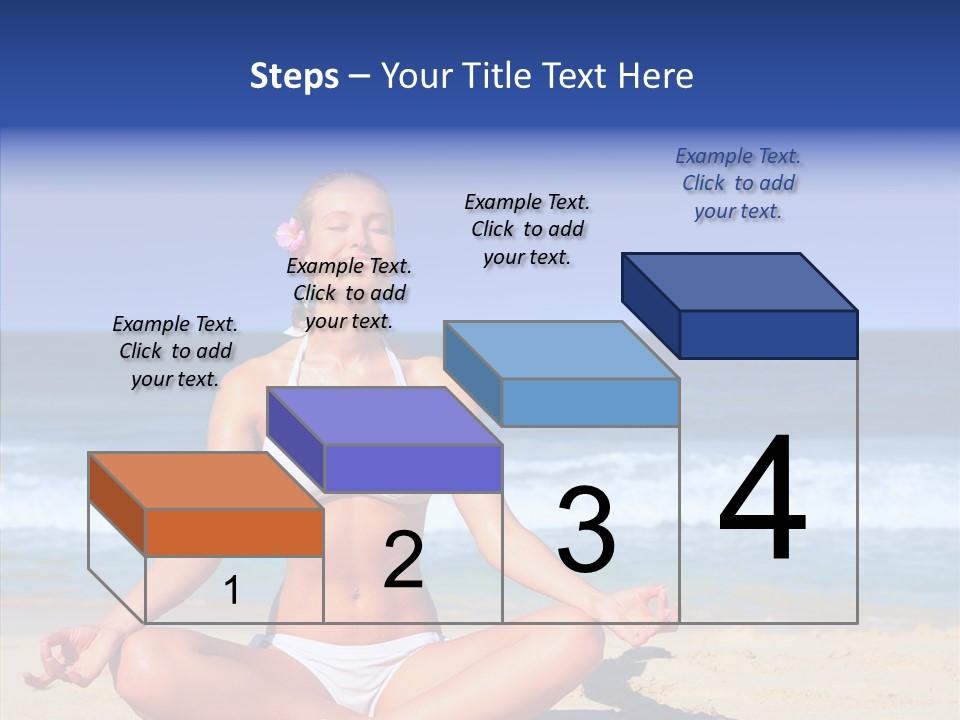 Steps – Your Title Text Here

Example Text. Click to add your text.

Example Text. Click to add your text.

Example Text. Click to add your text.

Example Text. Click to add your text.

1

2

3

4